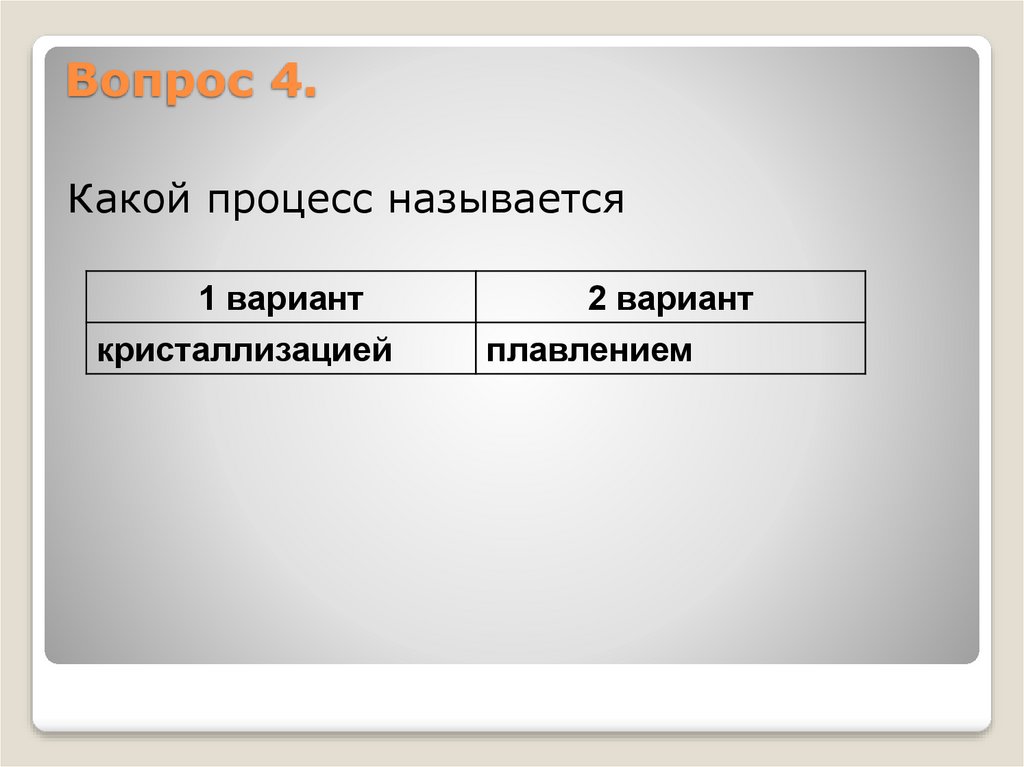 Вопрос 4.

Какой процесс называется

| 1 вариант | 2 вариант |
|---|---|
| кристаллизацией | плавлением |